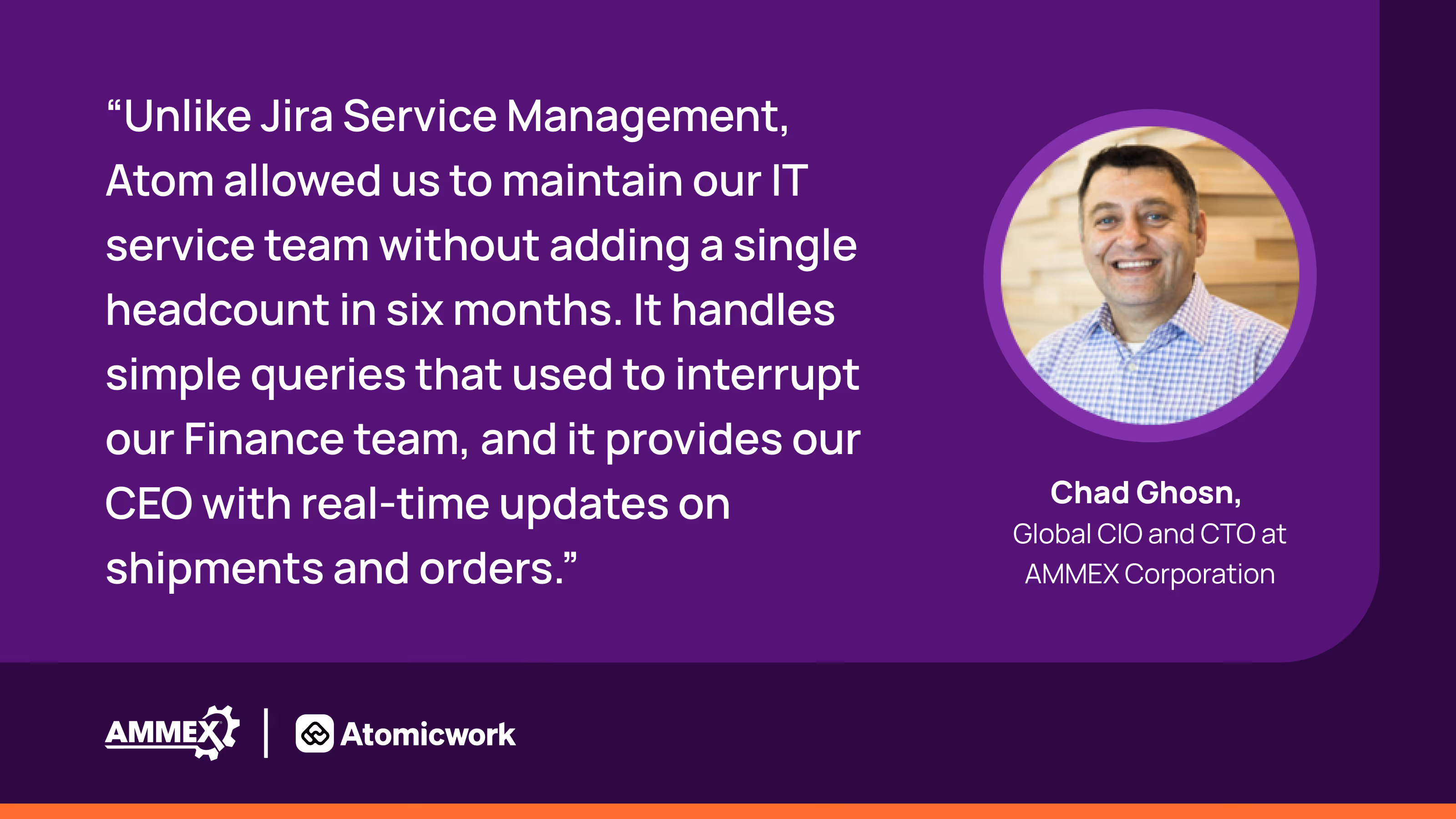 “Unlike Jira Service Management, Atom allowed us to maintain our IT service team without adding a single headcount in six months. It handles simple queries that used to interrupt our Finance team, and it provides our CEO with real-time updates on shipments and orders.”

Chad Ghosn,
Global CIO and CTO at AMMEX Corporation

AMMEX | Atomicwork